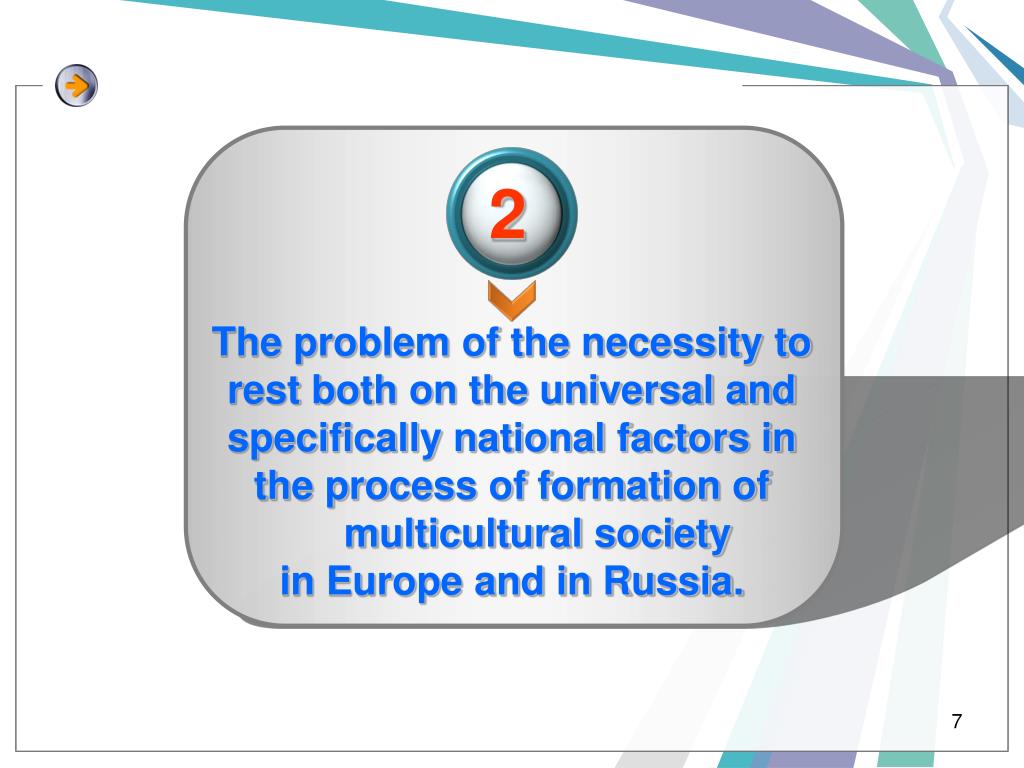 2

The problem of the necessity to rest both on the universal and specifically national factors in the process of formation of multicultural society in Europe and in Russia.

7